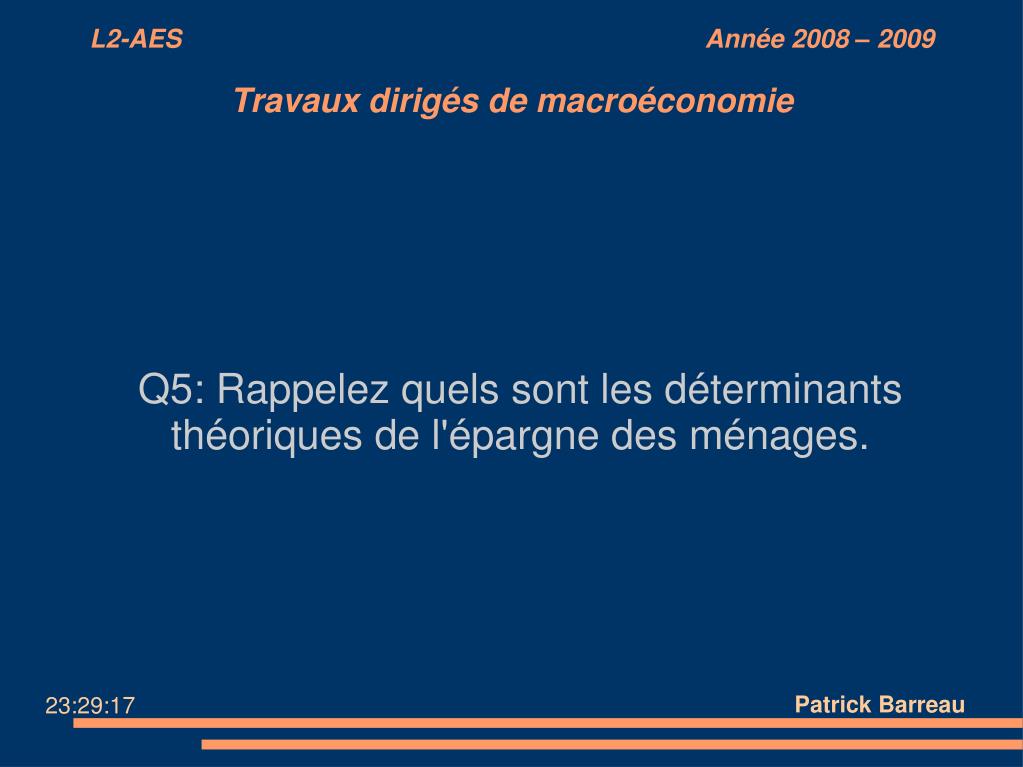 L2-AES

Année 2008 – 2009

Travaux dirigés de macroéconomie

Q5: Rappelez quels sont les déterminants théoriques de l'épargne des ménages.

23:29:17

Patrick Barreau